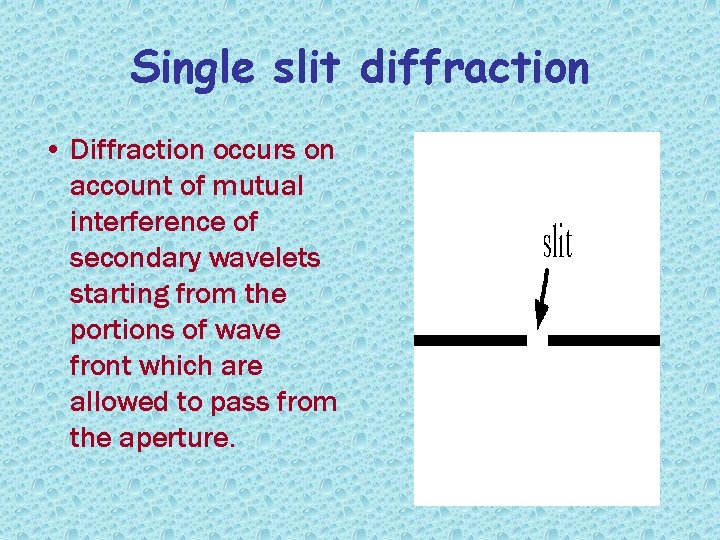 Single slit diffraction

• Diffraction occurs on account of mutual interference of secondary wavelets starting from the portions of wave front which are allowed to pass from the aperture.

slit